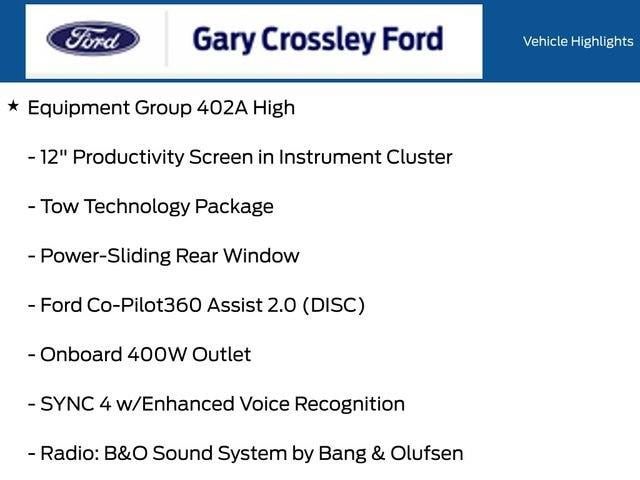 Ford

Gary Crossley Ford

Vehicle Highlights

★ Equipment Group 402A High

- 12" Productivity Screen in Instrument Cluster

- Tow Technology Package

- Power-Sliding Rear Window

- Ford Co-Pilot360 Assist 2.0 (DISC)

- Onboard 400W Outlet

- SYNC 4 w/Enhanced Voice Recognition

- Radio: B&O Sound System by Bang & Olufsen